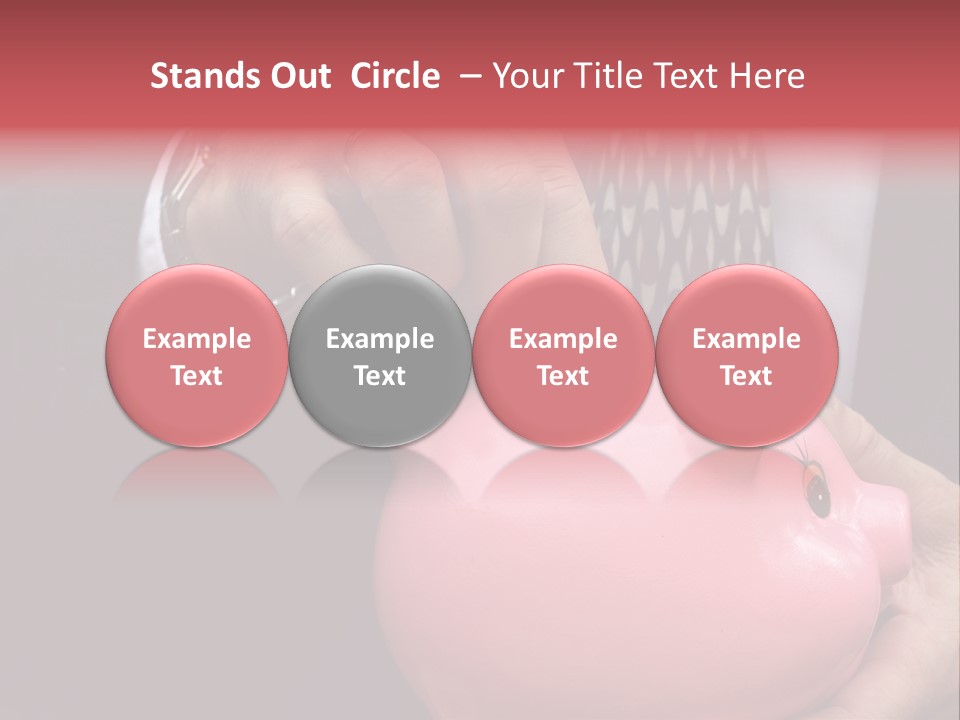 Stands Out Circle – Your Title Text Here

Example Text

Example Text

Example Text

Example Text